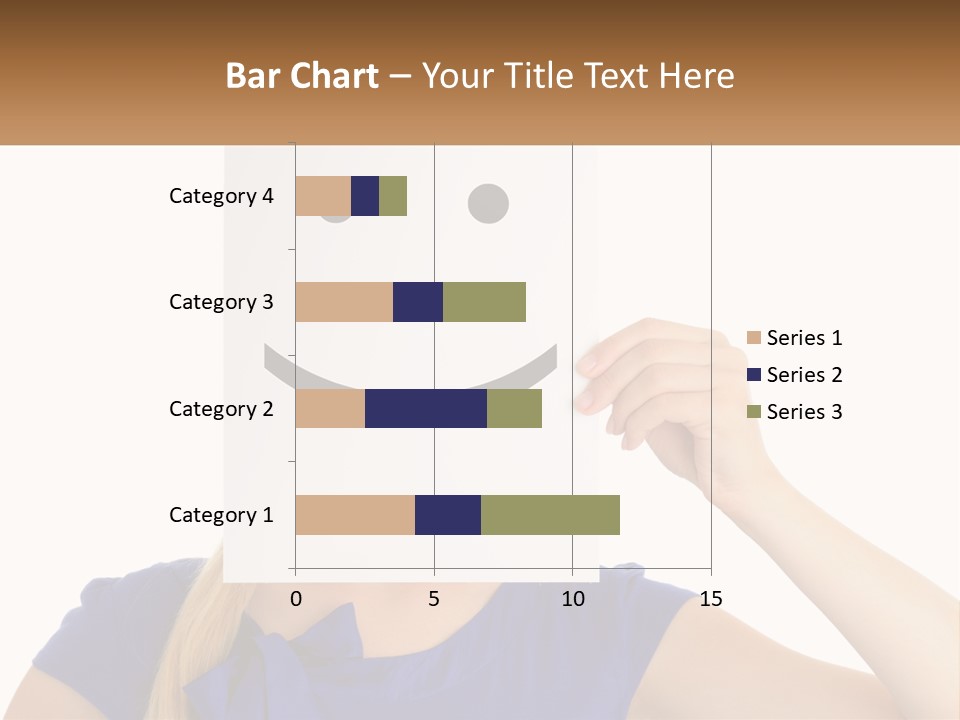 Bar Chart – Your Title Text Here

Category 4
Category 3
Category 2
Category 1

0
5
10
15

Series 1
Series 2
Series 3